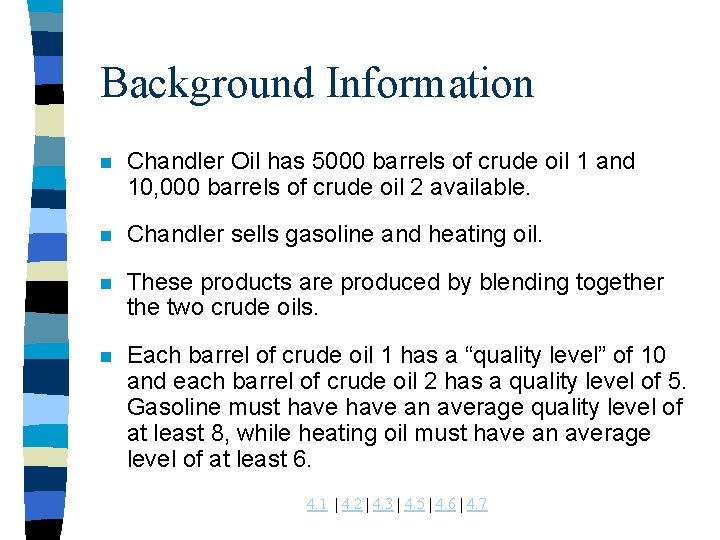 Background Information

Chandler Oil has 5000 barrels of crude oil 1 and 10,000 barrels of crude oil 2 available.

Chandler sells gasoline and heating oil.

These products are produced by blending together the two crude oils.

Each barrel of crude oil 1 has a “quality level” of 10 and each barrel of crude oil 2 has a quality level of 5. Gasoline must have have an average quality level of at least 8, while heating oil must have an average level of at least 6.

4.1 | 4.2 | 4.3 | 4.5 | 4.6 | 4.7